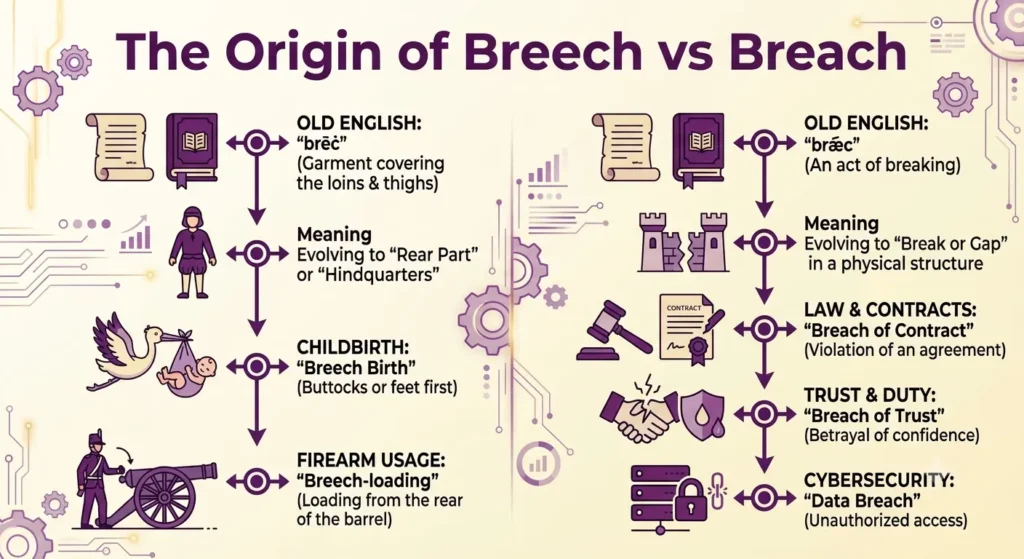 The Origin of Breech vs Breach

OLD ENGLISH:
"brēċ"
(Garment covering the loins & thighs)

Meaning
Evolving to "Rear Part" or "Hindquarters"

CHILDBIRTH:
"Breech Birth"
(Buttocks or feet first)

FIREARM USAGE:
"Breech-loading"
(Loading from the rear of the barrel)

OLD ENGLISH:
"brǣc"
(An act of breaking)

Meaning
Evolving to "Break or Gap" in a physical structure

CONTRACT

LAW & CONTRACTS:
"Breach of Contract"
(Violation of an agreement)

TRUST & DUTY:
"Breach of Trust"
(Betrayal of confidence)

CYBERSECURITY:
"Data Breach"
(Unauthorized access)